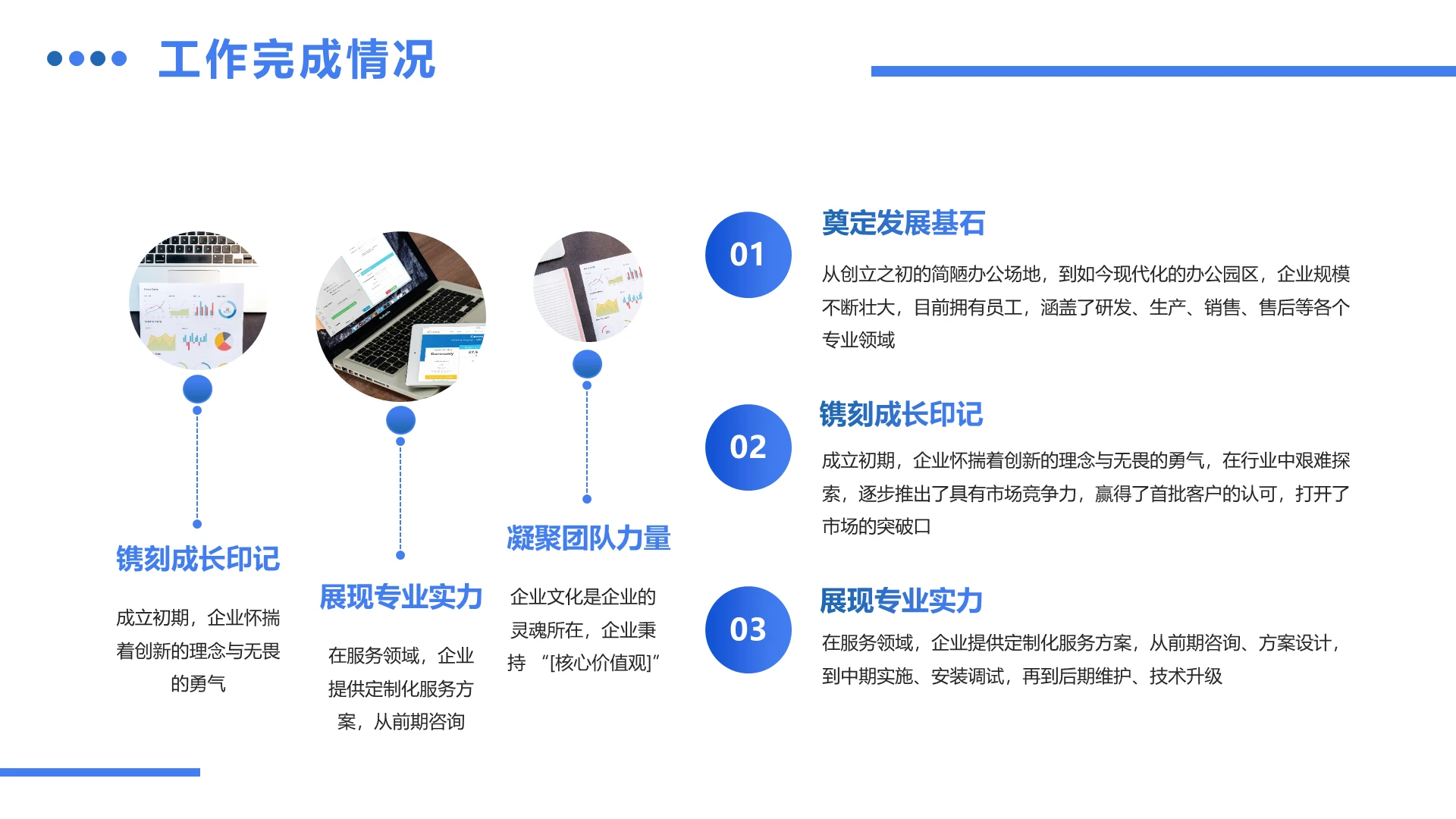 工作完成情况

镌刻成长印记

成立初期，企业怀揣着创新的理念与无畏的勇气

展现专业实力

在服务领域，企业提供定制化服务方案，从前期咨询

凝聚团队力量

企业文化是企业的灵魂所在，企业秉持“[核心价值观]”

01

奠定发展基石

从创立之初的简陋办公场地，到如今现代化的办公园区，企业规模不断壮大，目前拥有员工，涵盖了研发、生产、销售、售后等各个专业领域

02

镌刻成长印记

成立初期，企业怀揣着创新的理念与无畏的勇气，在行业中艰难探索，逐步推出了具有市场竞争力，赢得了首批客户的认可，打开了市场的突破口

03

展现专业实力

在服务领域，企业提供定制化服务方案，从前期咨询、方案设计，到中期实施、安装调试，再到后期维护、技术升级